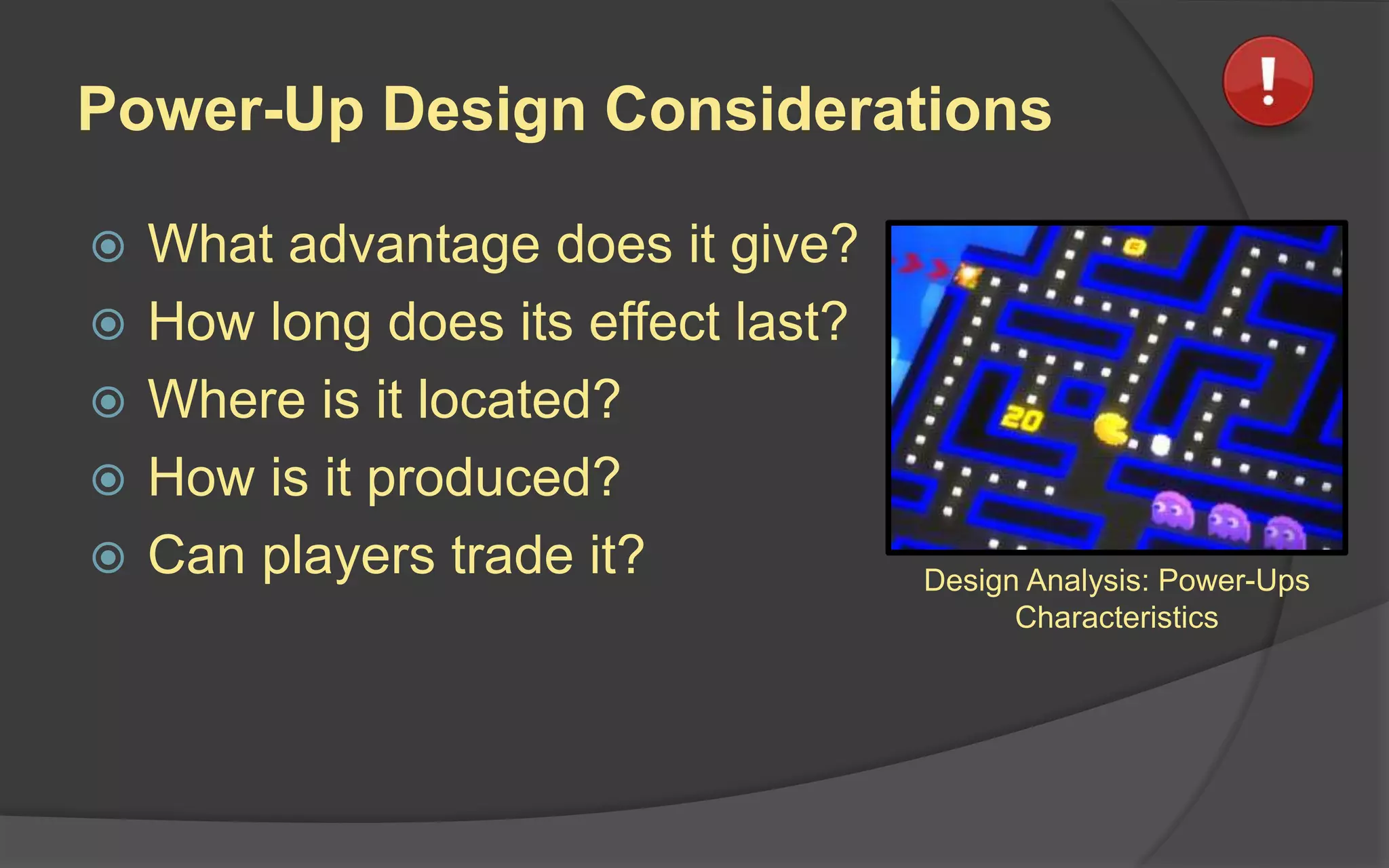 Power-Up Design Considerations

!

What advantage does it give?
How long does its effect last?
Where is it located?
How is it produced?
Can players trade it?

20

Design Analysis: Power-Ups Characteristics